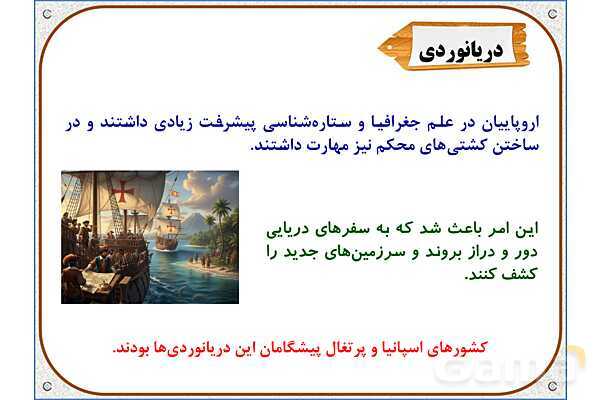 دریانوردی

اروپاییان در علم جغرافیا و ستاره‌شناسی پیشرفت زیادی داشتند و در ساختن کشتی‌های محکم نیز مهارت داشتند.

این امر باعث شد که به سفرهای دریایی دور و دراز بروند و سرزمین‌های جدید را کشف کنند.

کشورهای اسپانیا و پرتغال پیشگامان این دریانوردی‌ها بودند.